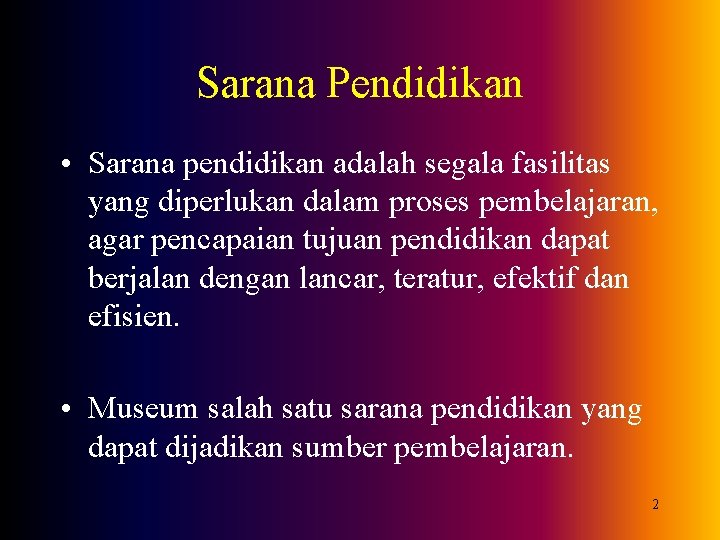 Sarana Pendidikan

• Sarana pendidikan adalah segala fasilitas yang diperlukan dalam proses pembelajaran, agar pencapaian tujuan pendidikan dapat berjalan dengan lancar, teratur, efektif dan efisien.

• Museum salah satu sarana pendidikan yang dapat dijadikan sumber pembelajaran.

2